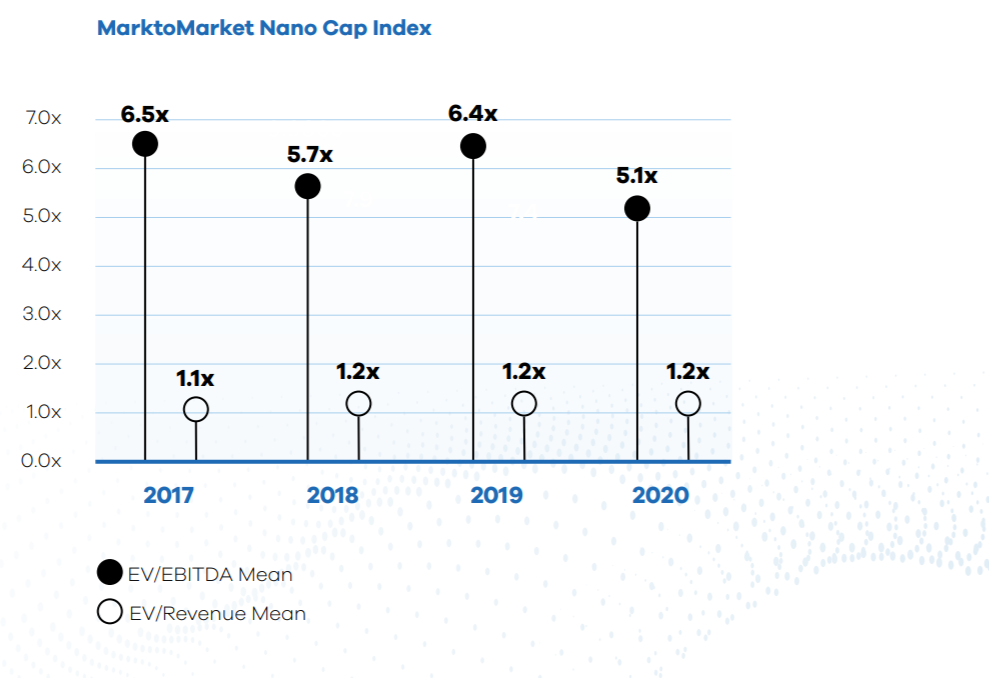 MarktoMarket Nano Cap Index

7.0x
6.0x
5.0x
4.0x
3.0x
2.0x
1.0x
0.0x

6.5x
1.1x
5.7x
1.2x
6.4x
1.2x
5.1x
1.2x

2017
2018
2019
2020

EV/EBITDA Mean
EV/Revenue Mean